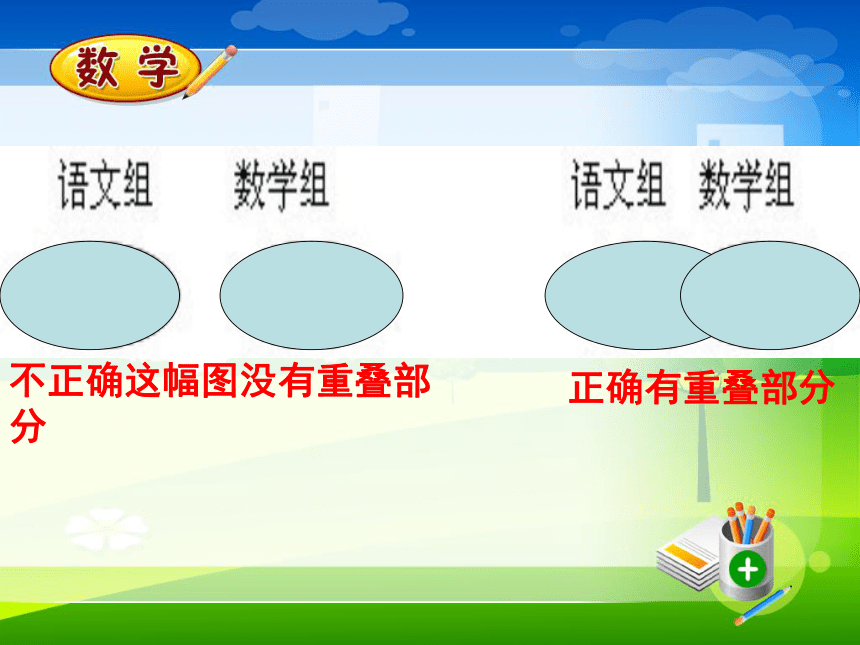 数学

语文组 数学组

语文组 数学组

不正确这幅图没有重叠部分

正确有重叠部分